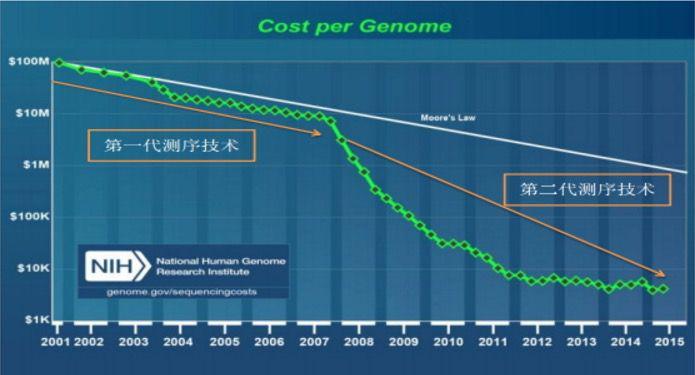 Cost per Genome

$100M
$10M
$1M
$100K
$10K
$1K

Moore's Law

第一代测序技术

第二代测序技术

NIH National Human Genome Research Institute
genome.gov/sequencingcosts

2001 2002 2003 2004 2005 2006 2007 2008 2009 2010 2011 2012 2013 2014 2015